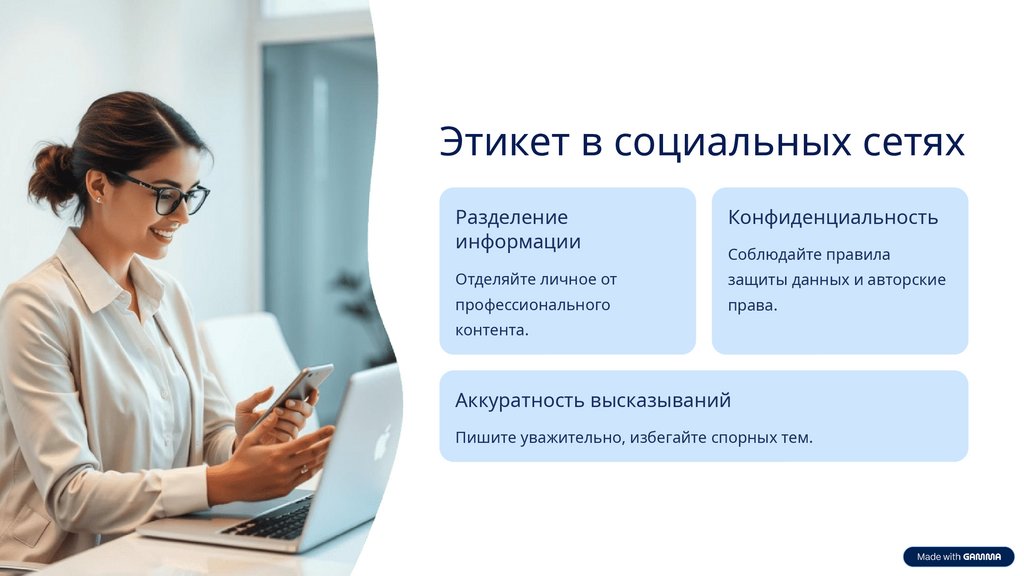 Этикет в социальных сетях

Разделение информации

Отделяйте личное от профессионального контента.

Конфиденциальность

Соблюдайте правила защиты данных и авторские права.

Аккуратность высказываний

Пишите уважительно, избегайте спорных тем.

Made with GAMMA